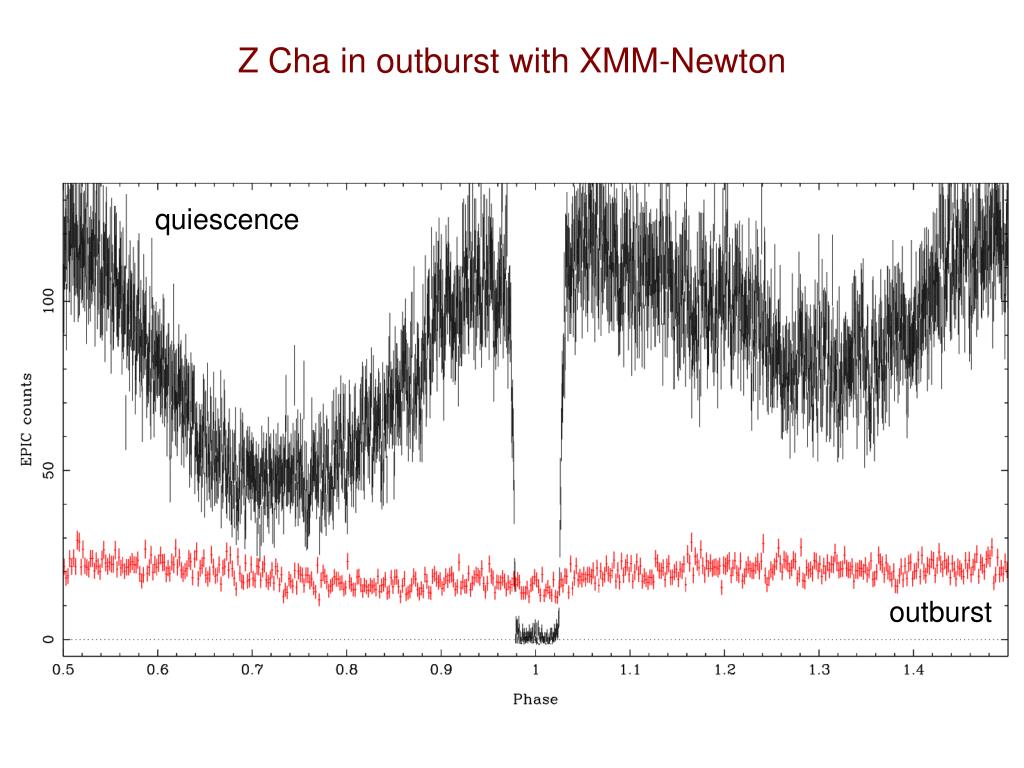 Z Cha in outburst with XMM-Newton

quiescence

outburst

EPIC counts

0
50
100

0.5
0.6
0.7
0.8
0.9
1
1.1
1.2
1.3
1.4

Phase